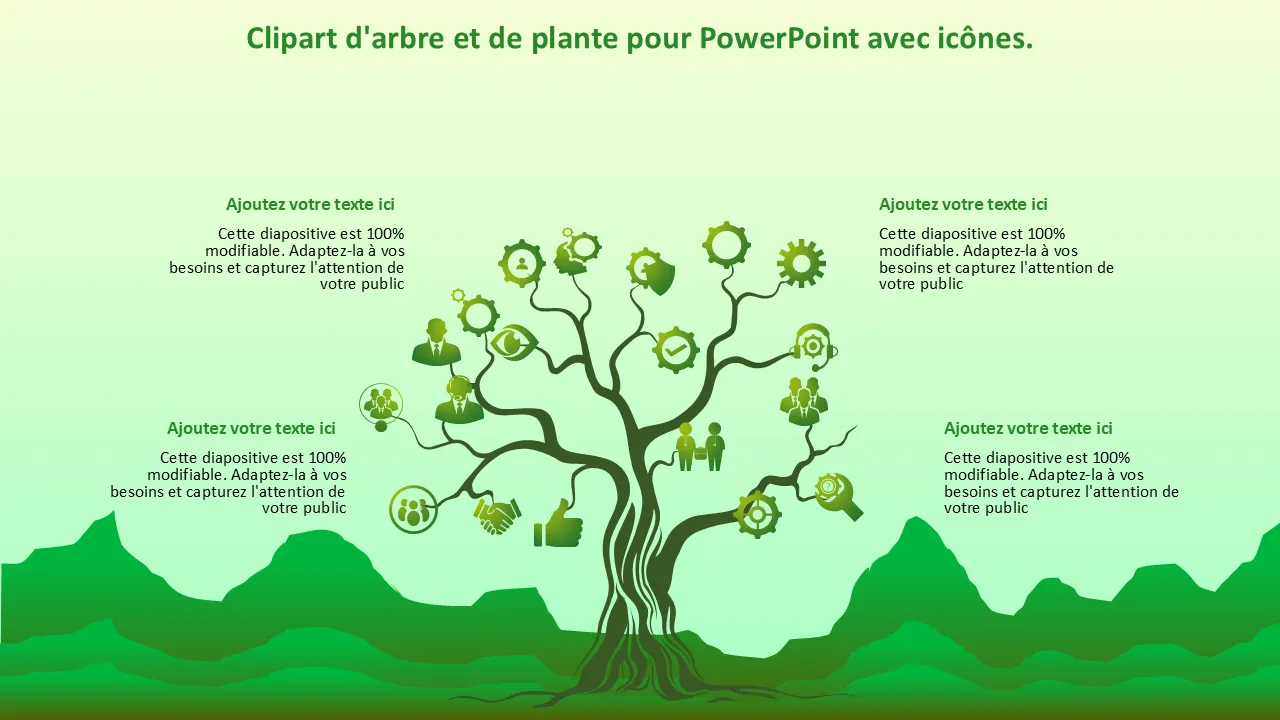 Clipart d'arbre et de plante pour PowerPoint avec icônes.

Ajoutez votre texte ici

Cette diapositive est 100% modifiable. Adaptez-la à vos besoins et capturez l'attention de votre public

Ajoutez votre texte ici

Cette diapositive est 100% modifiable. Adaptez-la à vos besoins et capturez l'attention de votre public

Ajoutez votre texte ici

Cette diapositive est 100% modifiable. Adaptez-la à vos besoins et capturez l'attention de votre public

Ajoutez votre texte ici

Cette diapositive est 100% modifiable. Adaptez-la à vos besoins et capturez l'attention de votre public